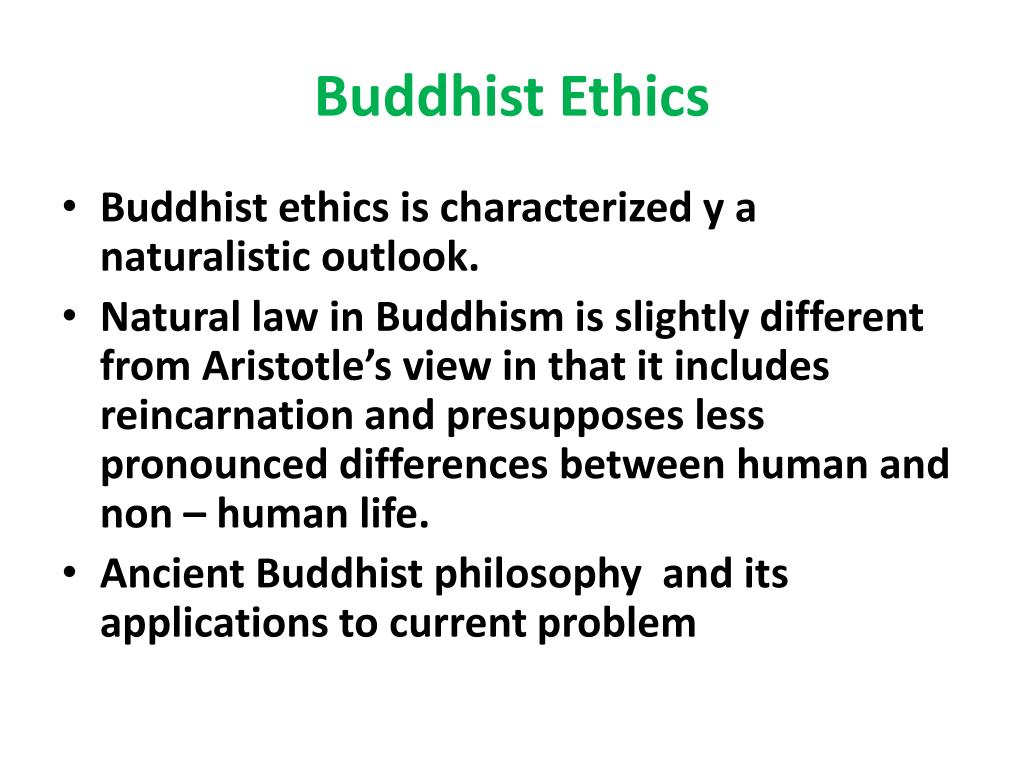 Buddhist Ethics

• Buddhist ethics is characterized y a naturalistic outlook.
• Natural law in Buddhism is slightly different from Aristotle's view in that it includes reincarnation and presupposes less pronounced differences between human and non – human life.
• Ancient Buddhist philosophy and its applications to current problem